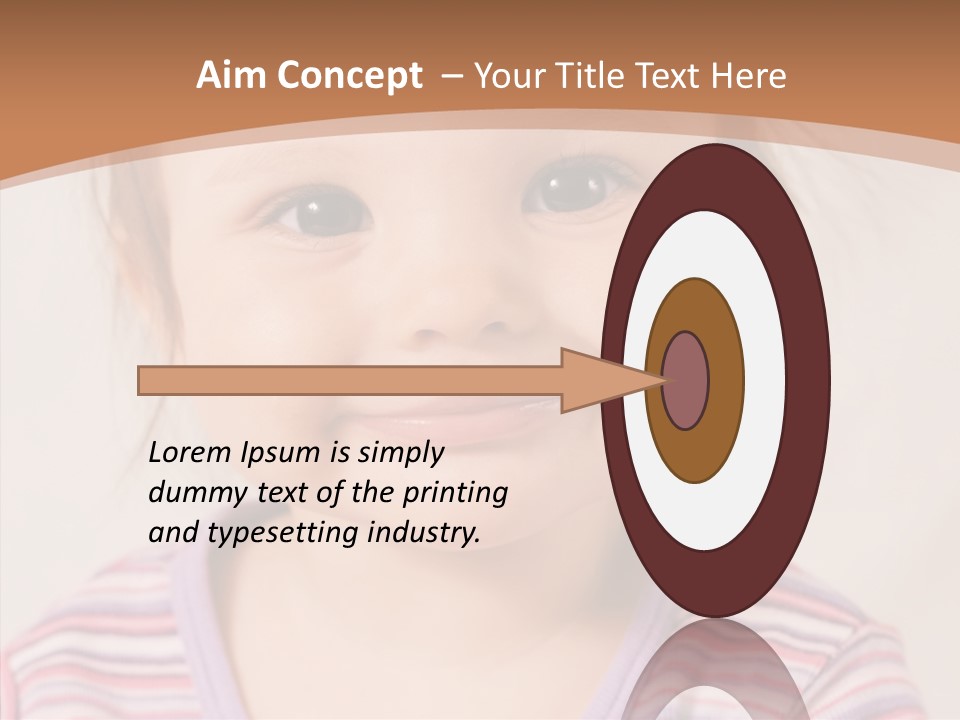 Aim Concept – Your Title Text Here

Lorem Ipsum is simply dummy text of the printing and typesetting industry.